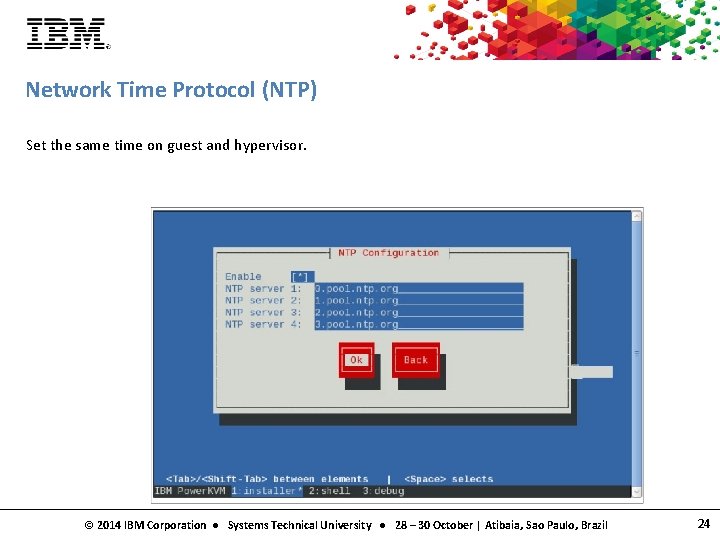 IBM

Network Time Protocol (NTP)

Set the same time on guest and hypervisor.

NTP Configuration

Enable [*]
NTP server 1: 0.pool.ntp.org
NTP server 2: 1.pool.ntp.org
NTP server 3: 2.pool.ntp.org
NTP server 4: 3.pool.ntp.org

Ok Back

<Tab>/<Shift-Tab> between elements | <Space> selects
IBM PowerKVM 1:installer* 2:shell 3:debug

© 2014 IBM Corporation • Systems Technical University • 28 – 30 October | Atibaia, Sao Paulo, Brazil 24